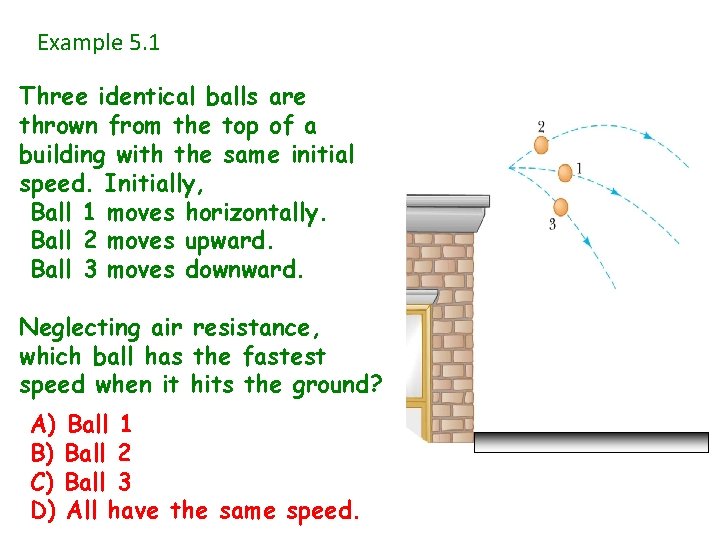 Example 5.1

Three identical balls are thrown from the top of a building with the same initial speed. Initially,
Ball 1 moves horizontally.
Ball 2 moves upward.
Ball 3 moves downward.

Neglecting air resistance, which ball has the fastest speed when it hits the ground?

A) Ball 1
B) Ball 2
C) Ball 3
D) All have the same speed.

2
1
3